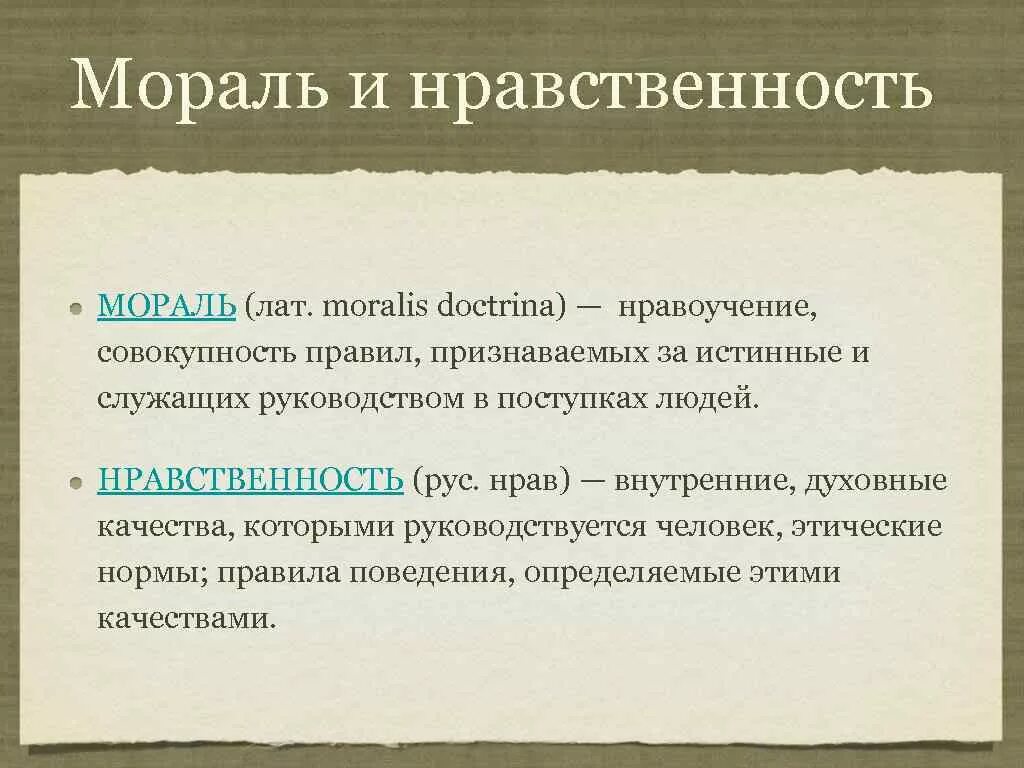 Мораль и нравственность

МОРАЛЬ (лат. moralis doctrina) — нравоучение, совокупность правил, признаваемых за истинные и служащих руководством в поступках людей.

НРАВСТВЕННОСТЬ (рус. нрав) — внутренние, духовные качества, которыми руководствуется человек, этические нормы; правила поведения, определяемые этими качествами.